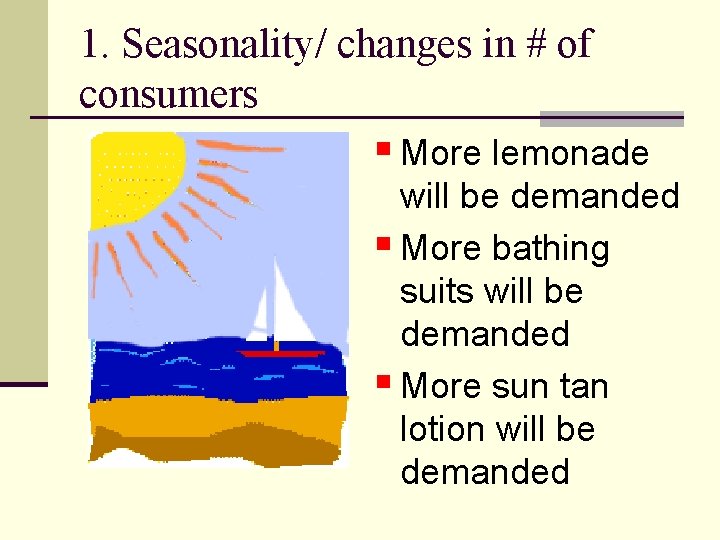 1. Seasonality/ changes in # of consumers

- More lemonade will be demanded
- More bathing suits will be demanded
- More sun tan lotion will be demanded